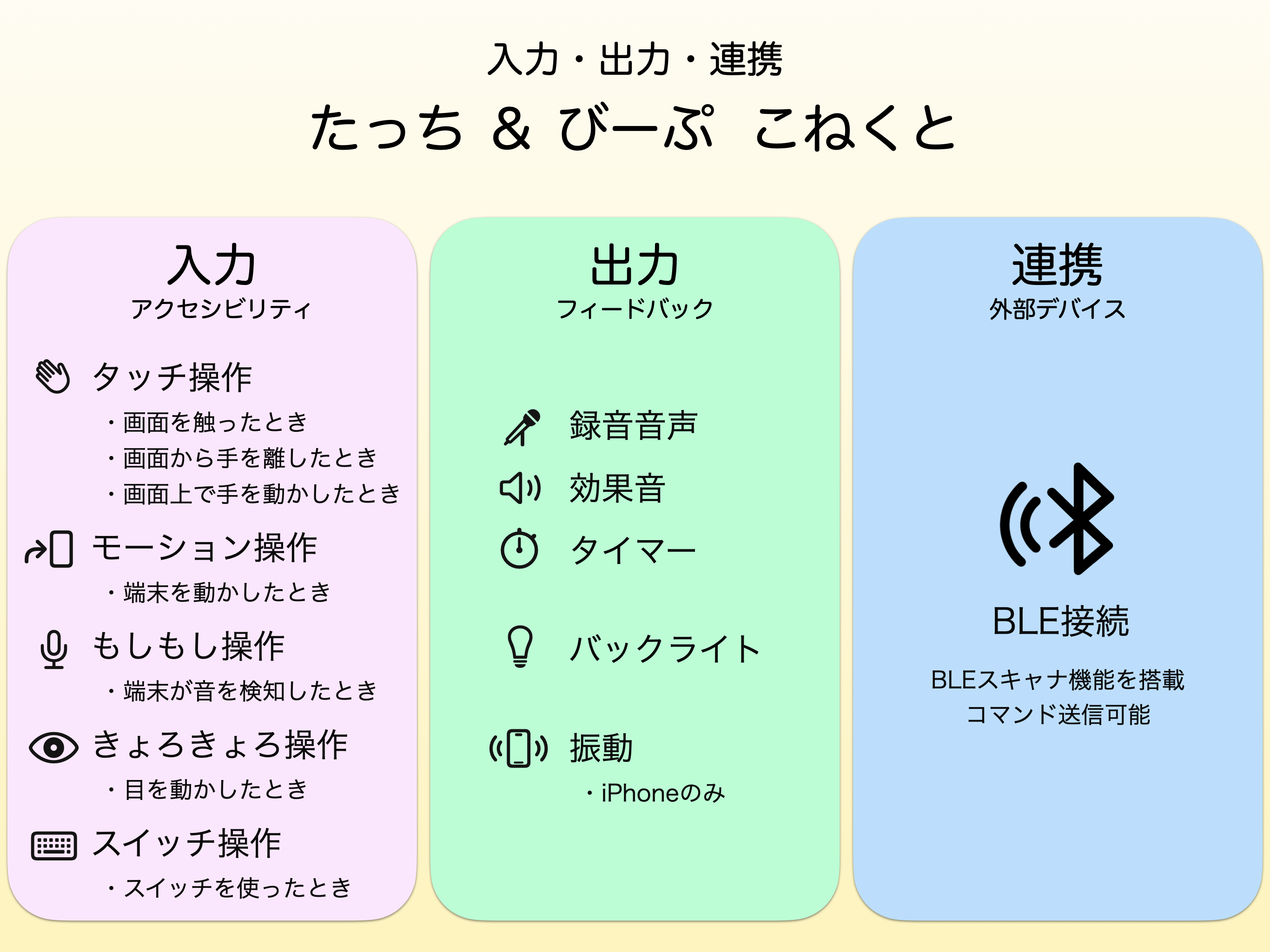 入力・出力・連携

たっち & びーぷ こねくと

入力
アクセシビリティ

タッチ操作
・画面を触ったとき
・画面から手を離したとき
・画面上で手を動かしたとき

モーション操作
・端末を動かしたとき

もしもし操作
・端末が音を検知したとき

きょろきょろ操作
・目を動かしたとき

スイッチ操作
・スイッチを使ったとき

出力
フィードバック

録音音声

効果音

タイマー

バックライト

振動
・iPhoneのみ

連携
外部デバイス

BLE接続

BLEスキャナ機能を搭載
コマンド送信可能